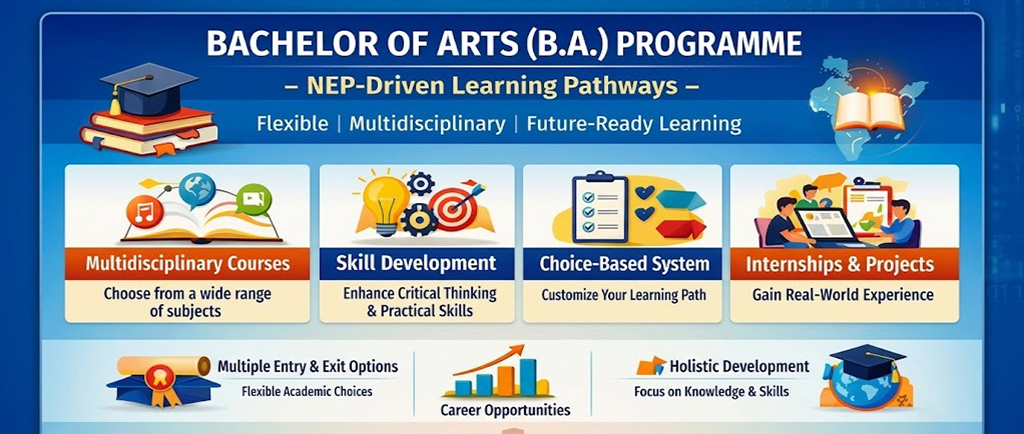 BACHELOR OF ARTS (B.A.) PROGRAMME

– NEP-Driven Learning Pathways –

Flexible | Multidisciplinary | Future-Ready Learning

Multidisciplinary Courses

Choose from a wide range of subjects

Skill Development

Enhance Critical Thinking & Practical Skills

Choice-Based System

Customize Your Learning Path

Internships & Projects

Gain Real-World Experience

Multiple Entry & Exit Options

Flexible Academic Choices

Career Opportunities

Holistic Development

Focus on Knowledge & Skills